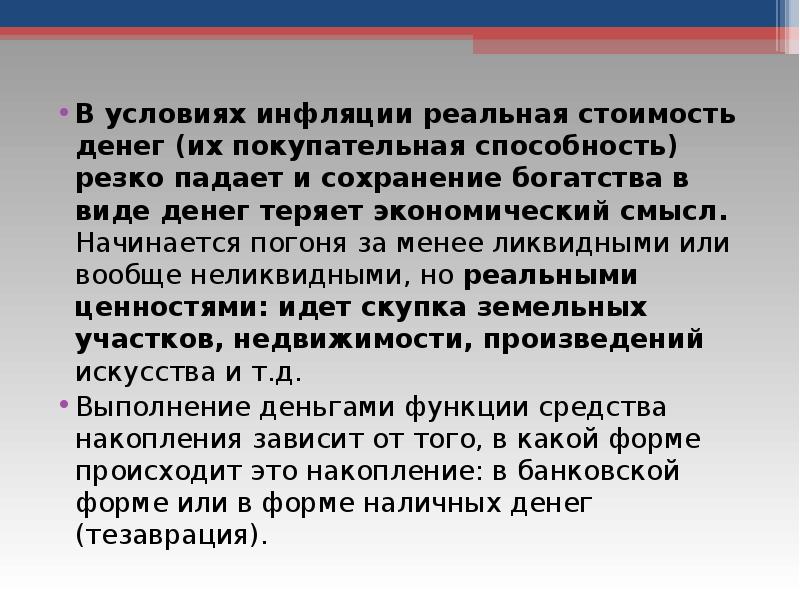 • В условиях инфляции реальная стоимость денег (их покупательная способность) резко падает и сохранение богатства в виде денег теряет экономический смысл. Начинается погоня за менее ликвидными или вообще неликвидными, но реальными ценностями: идет скупка земельных участков, недвижимости, произведений искусства и т.д.

• Выполнение деньгами функции средства накопления зависит от того, в какой форме происходит это накопление: в банковской форме или в форме наличных денег (тезаврация).